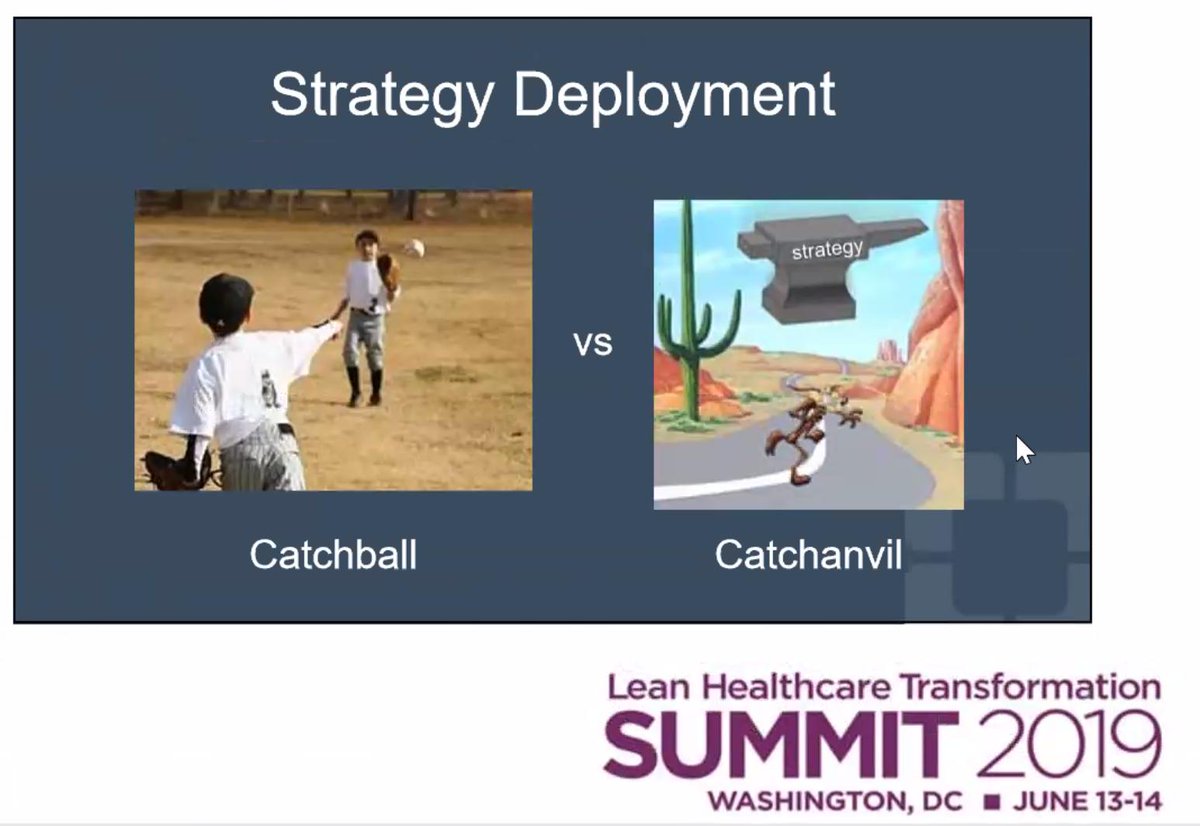 Strategy Deployment

strategy

vs

Catchball

Catchanvil

Lean Healthcare Transformation
SUMMIT 2019
WASHINGTON, DC ■ JUNE 13-14